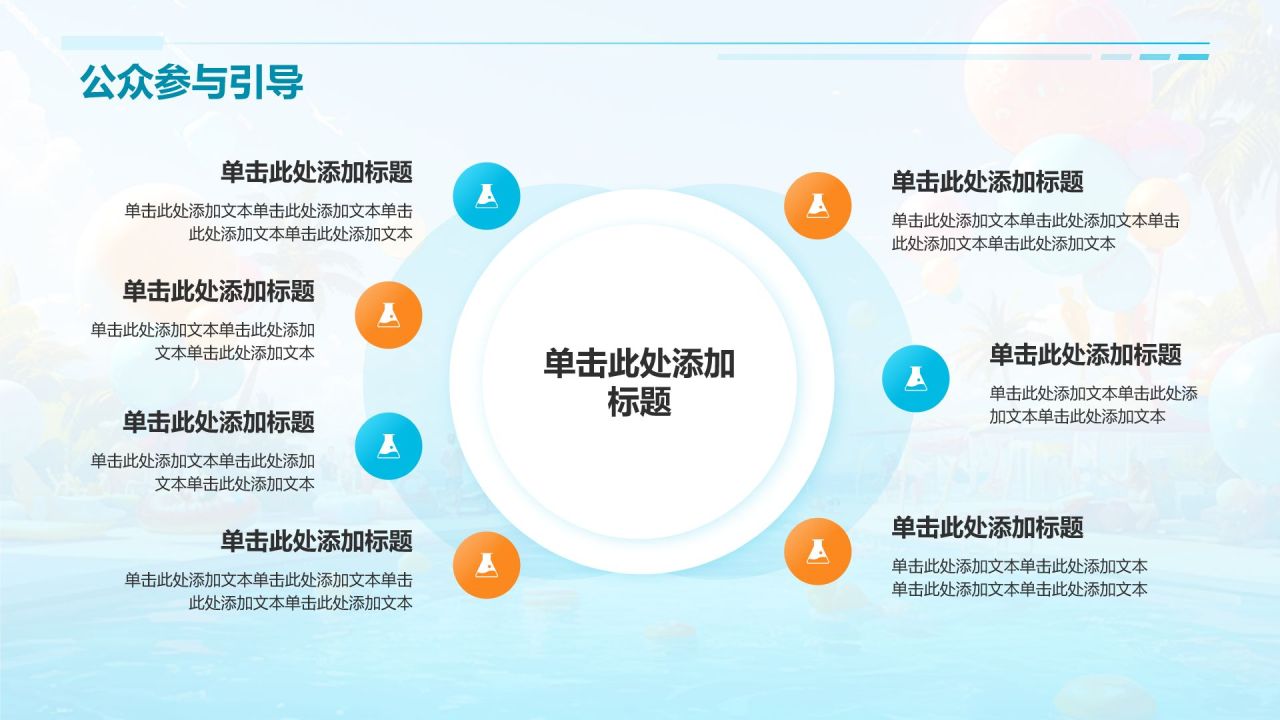 公众参与引导

单击此处添加标题

单击此处添加文本单击此处添加文本单击此处添加文本单击此处添加文本

单击此处添加标题

单击此处添加文本单击此处添加文本单击此处添加文本

单击此处添加标题

单击此处添加文本单击此处添加文本单击此处添加文本

单击此处添加标题

单击此处添加文本单击此处添加文本单击此处添加文本单击此处添加文本

单击此处添加标题

单击此处添加标题

单击此处添加文本单击此处添加文本单击此处添加文本单击此处添加文本

单击此处添加标题

单击此处添加文本单击此处添加文本单击此处添加文本

单击此处添加标题

单击此处添加文本单击此处添加文本单击此处添加文本单击此处添加文本